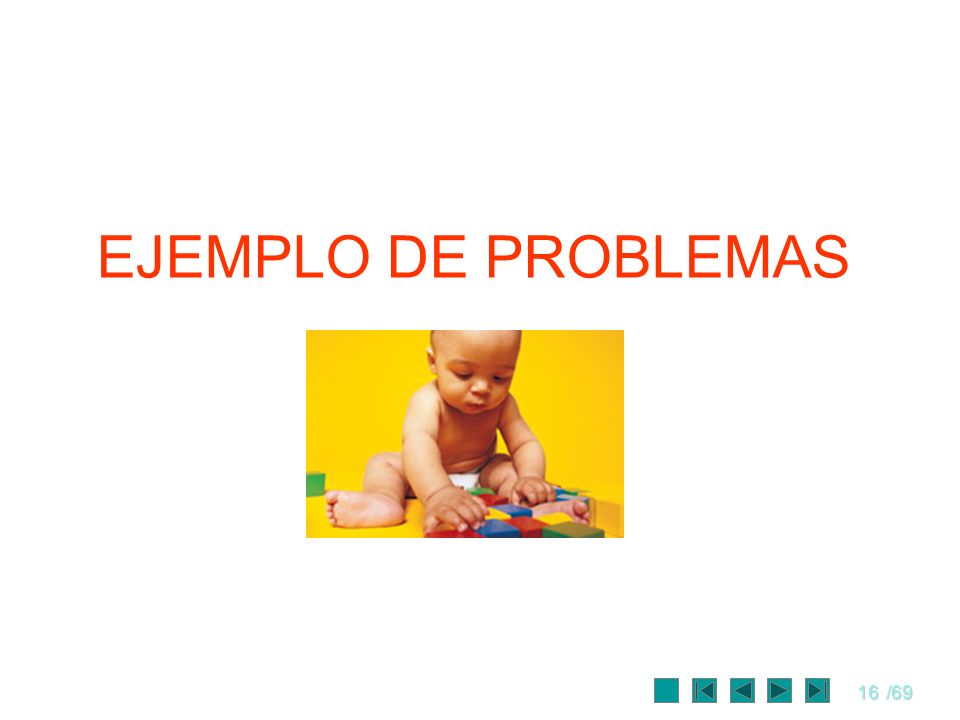 EJEMPLO DE PROBLEMAS

16 /69